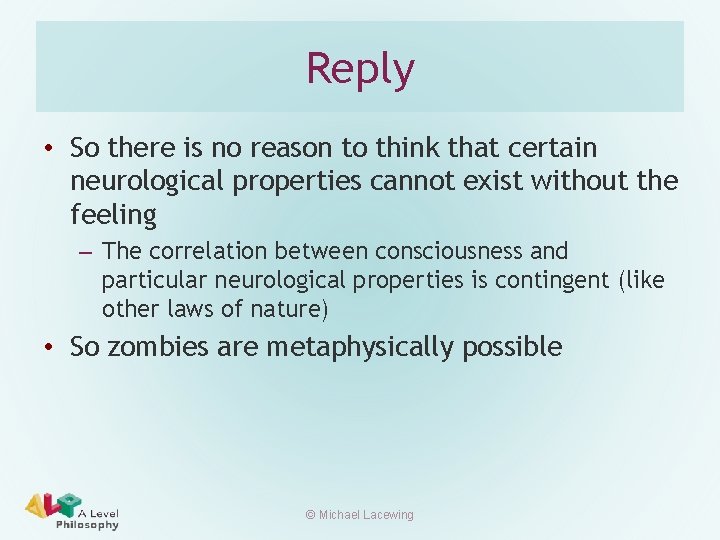 Reply

• So there is no reason to think that certain neurological properties cannot exist without the feeling

– The correlation between consciousness and particular neurological properties is contingent (like other laws of nature)

• So zombies are metaphysically possible

ALP A Level Philosophy

© Michael Lacewing